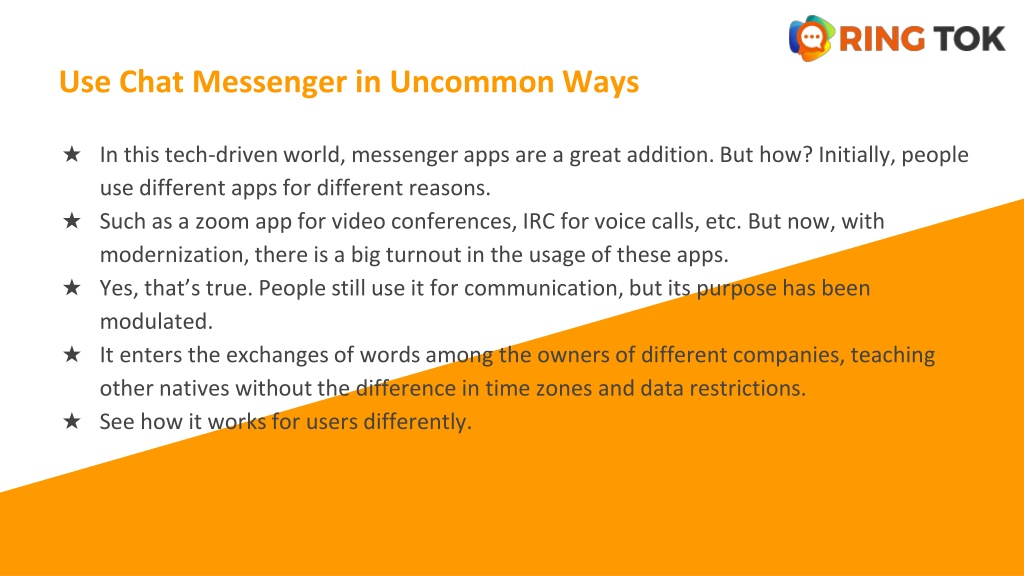 RING TOK

Use Chat Messenger in Uncommon Ways

★ In this tech-driven world, messenger apps are a great addition. But how? Initially, people use different apps for different reasons.
★ Such as a zoom app for video conferences, IRC for voice calls, etc. But now, with modernization, there is a big turnout in the usage of these apps.
★ Yes, that's true. People still use it for communication, but its purpose has been modulated.
★ It enters the exchanges of words among the owners of different companies, teaching other natives without the difference in time zones and data restrictions.
★ See how it works for users differently.